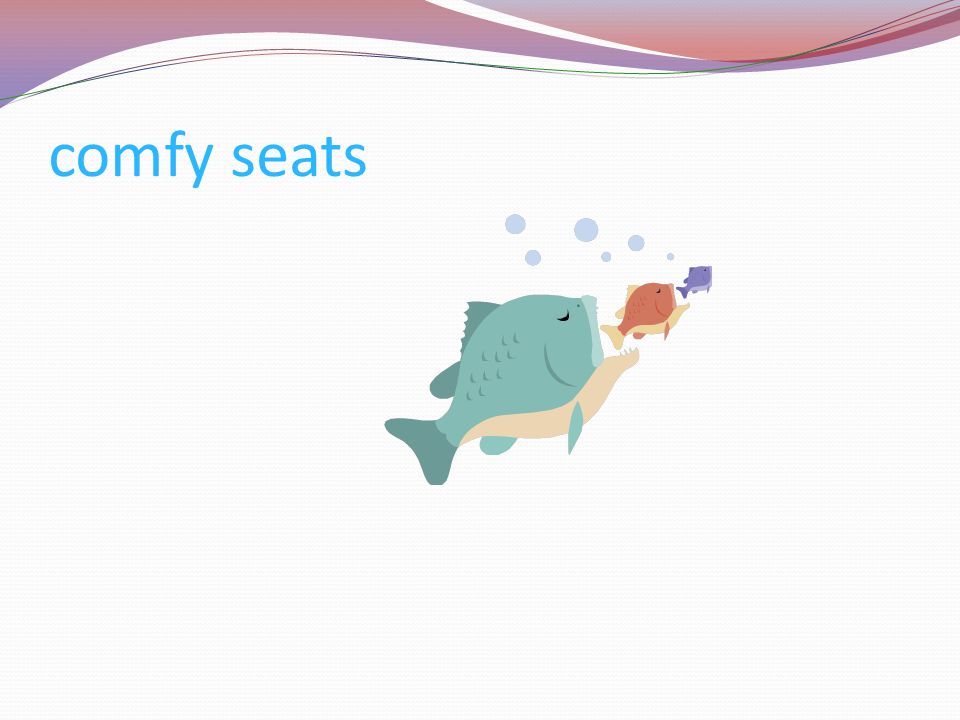 comfy seats